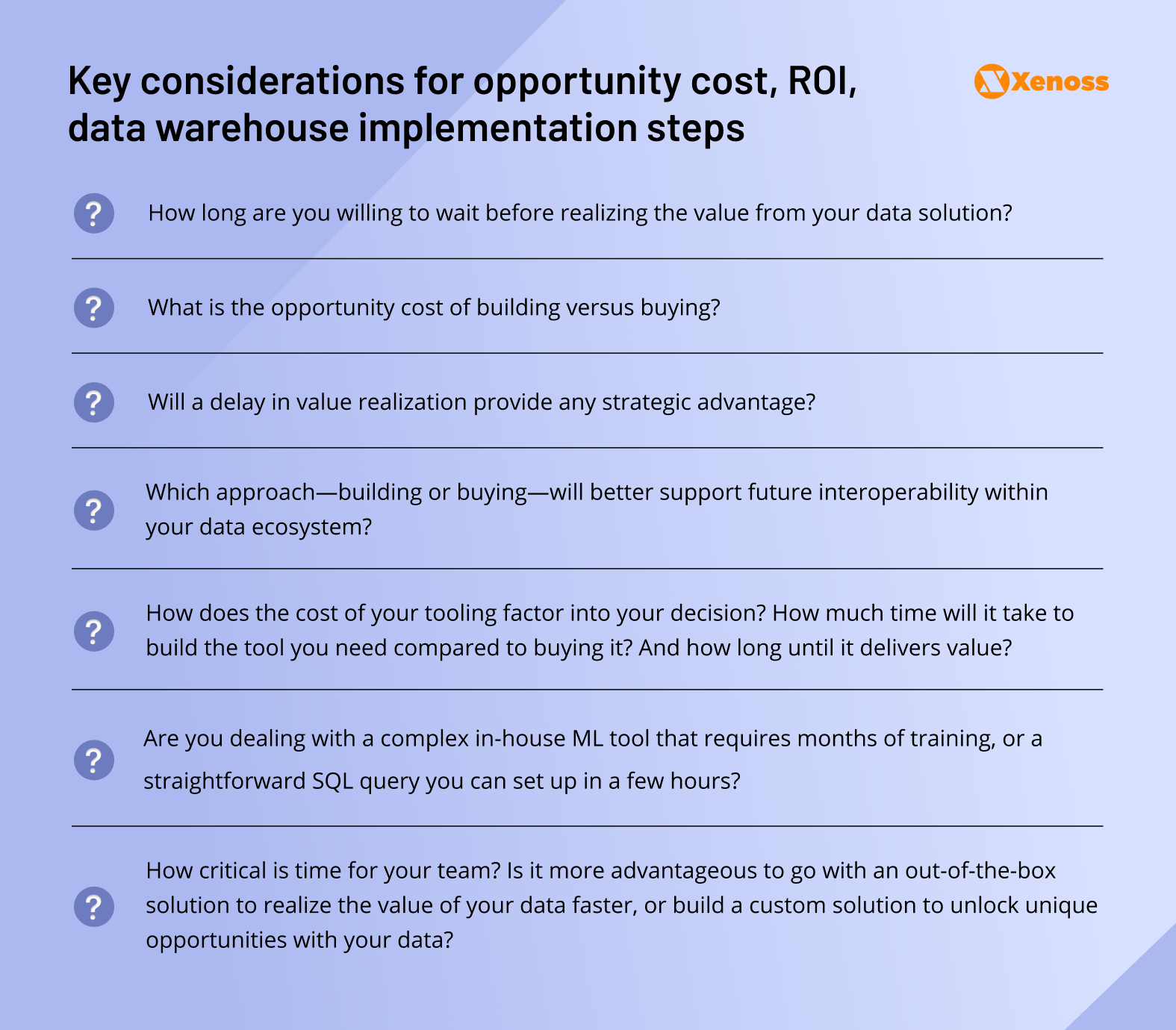 Key considerations for opportunity cost, ROI, data warehouse implementation steps

Xenoss

?

How long are you willing to wait before realizing the value from your data solution?

?

What is the opportunity cost of building versus buying?

?

Will a delay in value realization provide any strategic advantage?

?

Which approach—building or buying—will better support future interoperability within your data ecosystem?

?

How does the cost of your tooling factor into your decision? How much time will it take to build the tool you need compared to buying it? And how long until it delivers value?

?

Are you dealing with a complex in-house ML tool that requires months of training, or a straightforward SQL query you can set up in a few hours?

?

How critical is time for your team? Is it more advantageous to go with an out-of-the-box solution to realize the value of your data faster, or build a custom solution to unlock unique opportunities with your data?